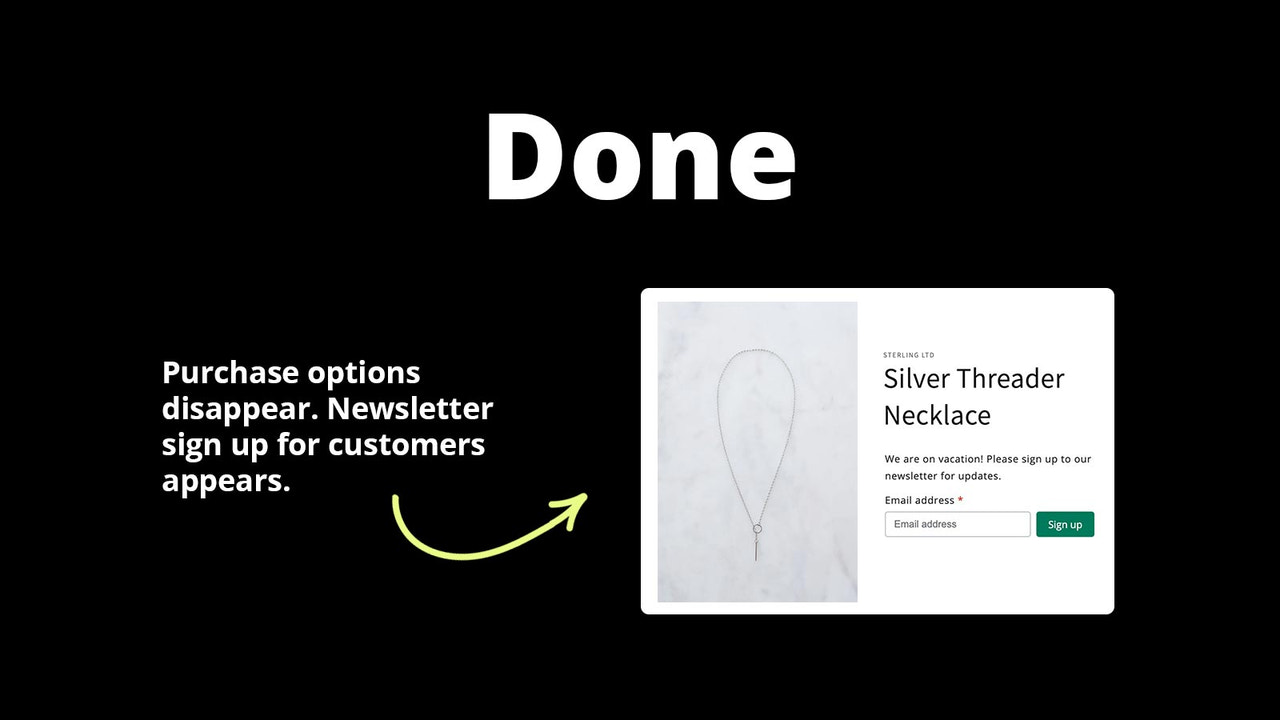 Done

Purchase options disappear. Newsletter sign up for customers appears.

STERLING LTD

Silver Threader Necklace

We are on vacation! Please sign up to our newsletter for updates.

Email address *

Email address

Sign up